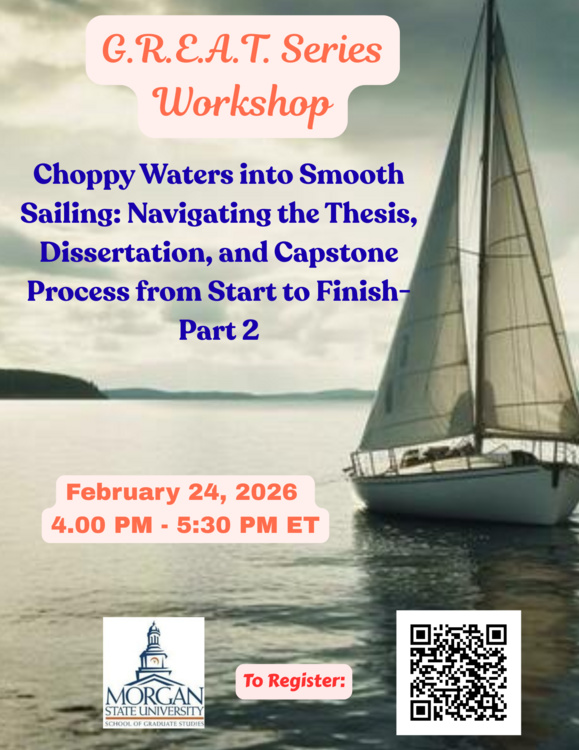 G.R.E.A.T. Series Workshop

Choppy Waters into Smooth Sailing: Navigating the Thesis, Dissertation, and Capstone Process from Start to Finish- Part 2

February 24, 2026
4.00 PM - 5:30 PM ET

MORGAN STATE UNIVERSITY
SCHOOL OF GRADUATE STUDIES

To Register: